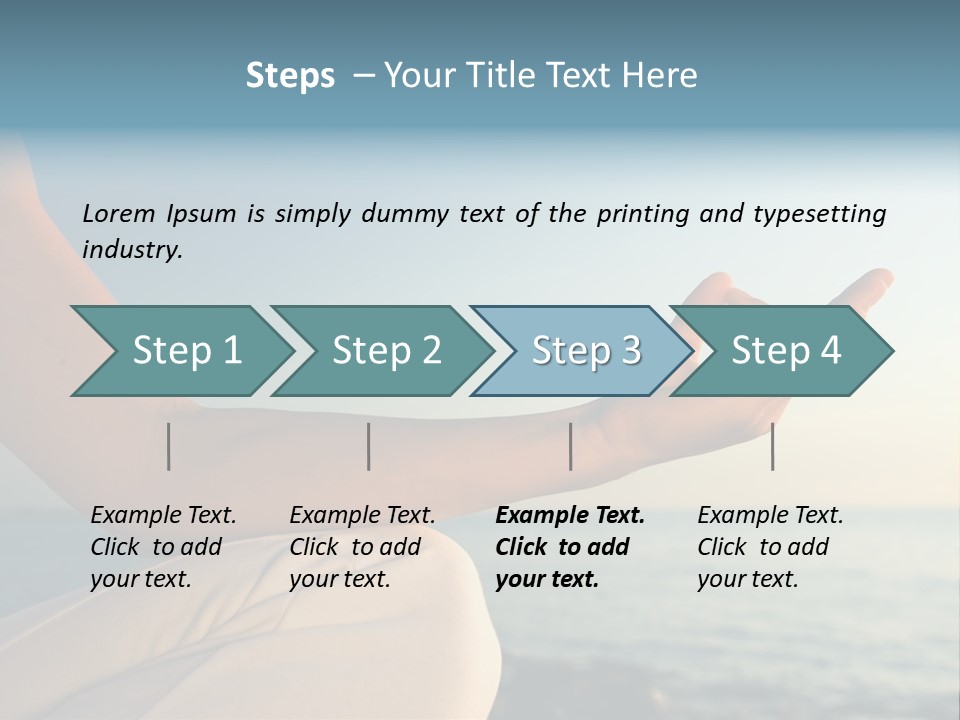 Steps – Your Title Text Here

Lorem Ipsum is simply dummy text of the printing and typesetting industry.

Step 1

Step 2

Step 3

Step 4

Example Text. Click to add your text.

Example Text. Click to add your text.

Example Text. Click to add your text.

Example Text. Click to add your text.